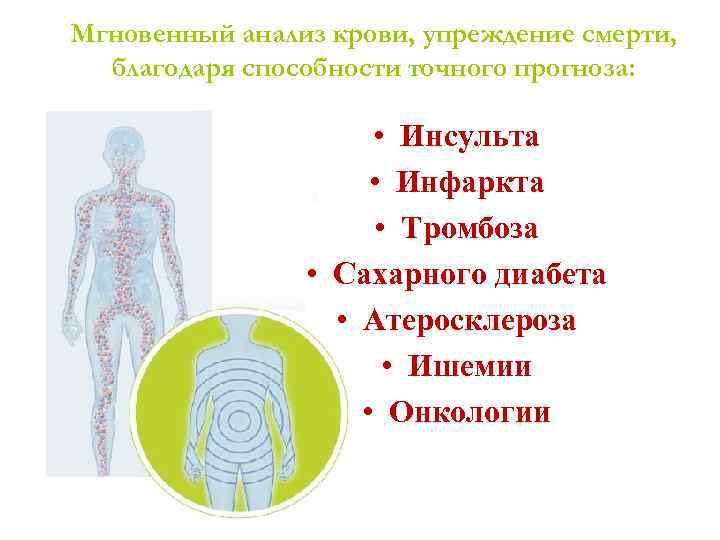 Мгновенный анализ крови, упреждение смерти, благодаря способности точного прогноза:

• Инсульта
• Инфаркта
• Тромбоза
• Сахарного диабета
• Атеросклероза
• Ишемии
• Онкологии